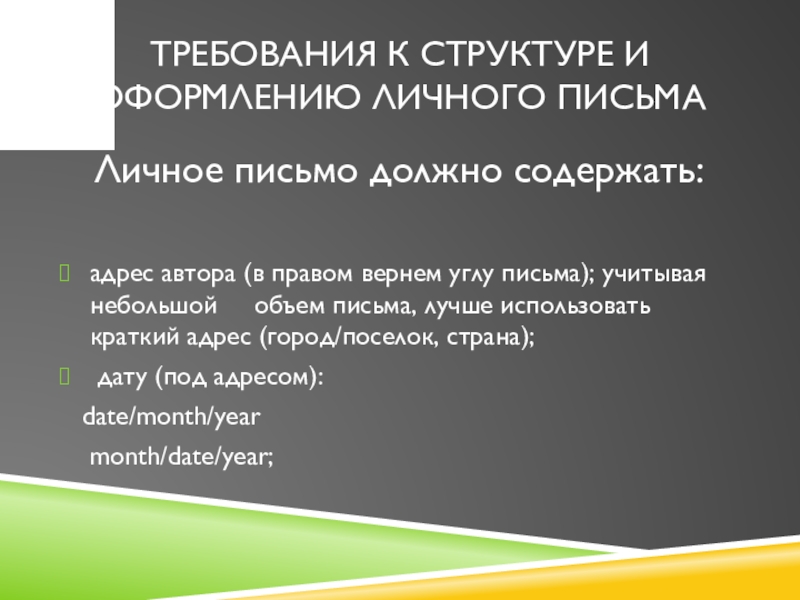 ТРЕБОВАНИЯ К СТРУКТУРЕ И ОФОРМЛЕНИЮ ЛИЧНОГО ПИСЬМА

Личное письмо должно содержать:

адрес автора (в правом вернем углу письма); учитывая небольшой объем письма, лучше использовать краткий адрес (город/поселок, страна);

дату (под адресом):

date/month/year

month/date/year;